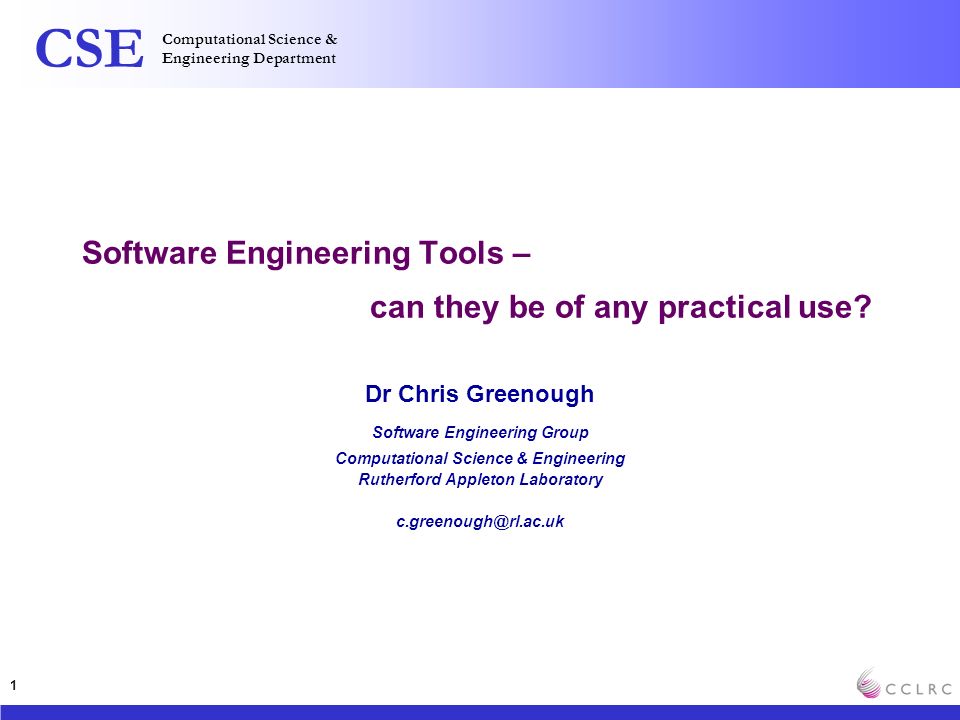 CSE Computational Science & Engineering Department

Software Engineering Tools –

can they be of any practical use?

Dr Chris Greenough

Software Engineering Group

Computational Science & Engineering
Rutherford Appleton Laboratory

c.greenough@rl.ac.uk

1

CCLRC